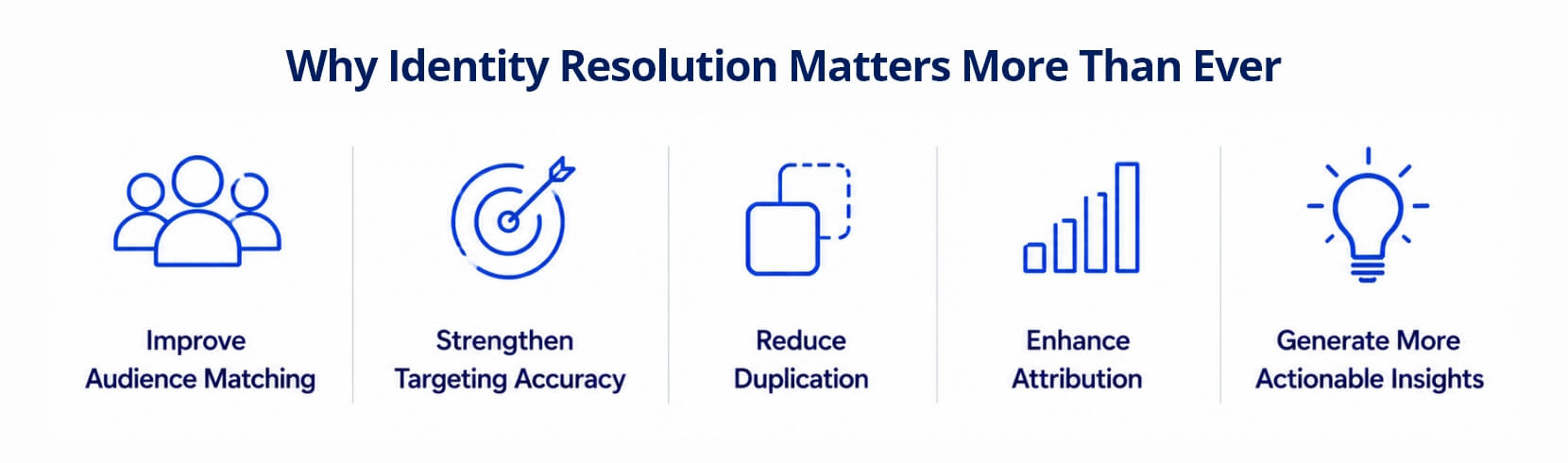 Why Identity Resolution Matters More Than Ever

Improve Audience Matching

Strengthen Targeting Accuracy

Reduce Duplication

Enhance Attribution

Generate More Actionable Insights